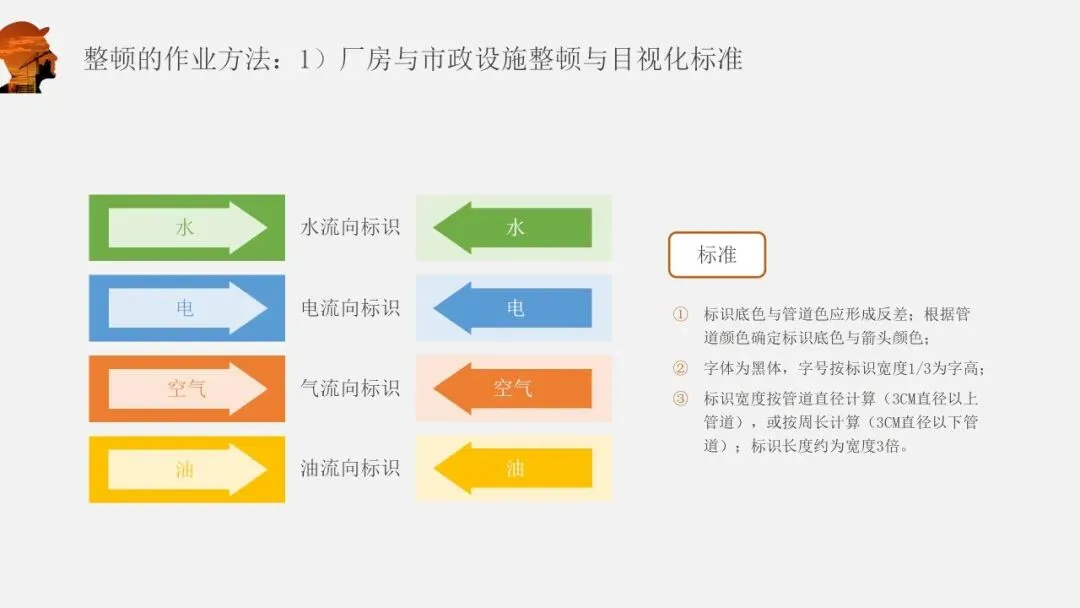 整顿的作业方法：1）厂房与市政设施整顿与目视化标准

水

水流向标识

水

电

电流向标识

电

空气

气流向标识

空气

油

油流向标识

油

标准

① 标识底色与管道色应形成反差；根据管道颜色确定标识底色与箭头颜色；

② 字体为黑体，字号按标识宽度1/3为字高；

③ 标识宽度按管道直径计算（3CM直径以上管道），或按周长计算（3CM直径以下管道）；标识长度约为宽度3倍。